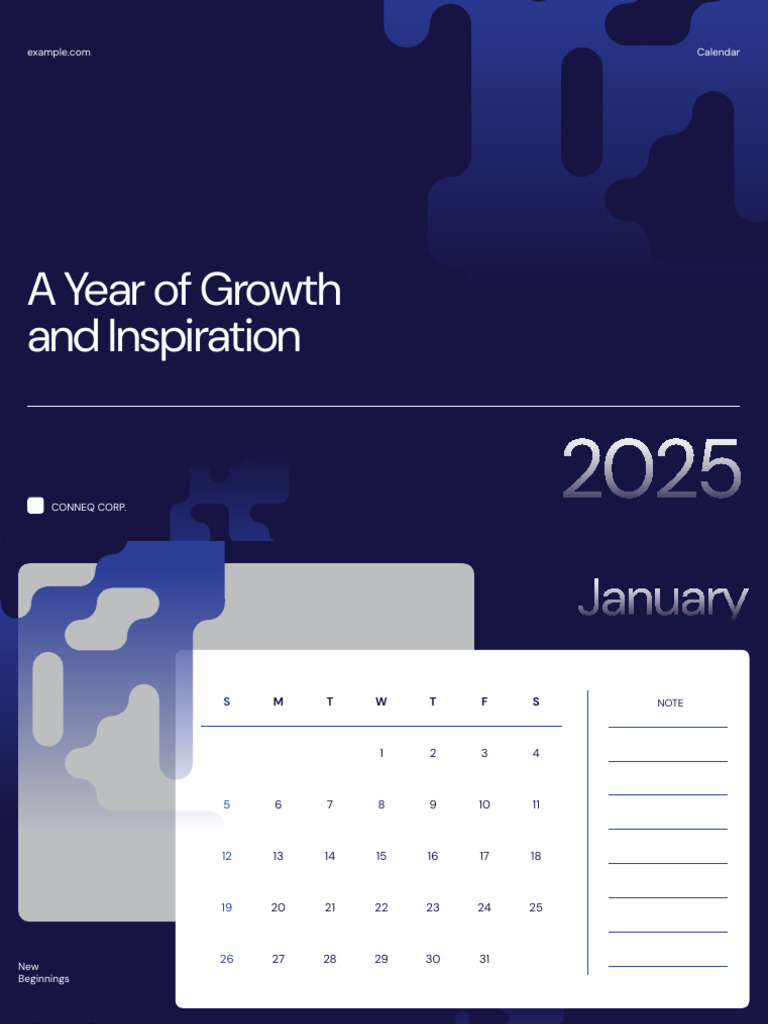 example.com

Calendar

A Year of Growth and Inspiration

2025

CONNEQ CORP.

January

| S | M | T | W | T | F | S |
|---|---|---|---|---|---|---|
| | | | 1 | 2 | 3 | 4 |
| 5 | 6 | 7 | 8 | 9 | 10 | 11 |
| 12 | 13 | 14 | 15 | 16 | 17 | 18 |
| 19 | 20 | 21 | 22 | 23 | 24 | 25 |
| 26 | 27 | 28 | 29 | 30 | 31 | |

NOTE

New Beginnings